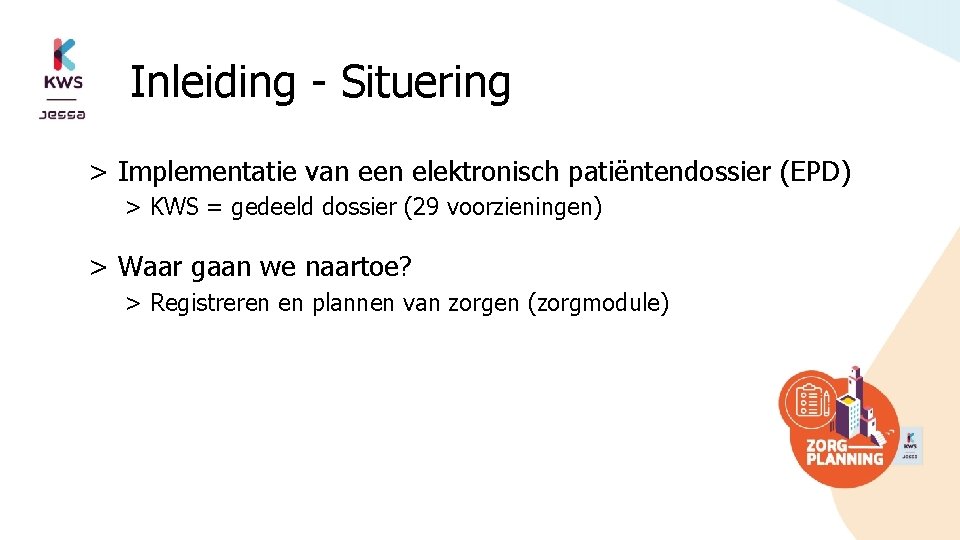 KWS
Jessa

Inleiding - Situering

> Implementatie van een elektronisch patiëntendossier (EPD)
> KWS = gedeeld dossier (29 voorzieningen)

> Waar gaan we naartoe?
> Registreren en plannen van zorgen (zorgmodule)

ZORG PLANNING

KWS
Jessa